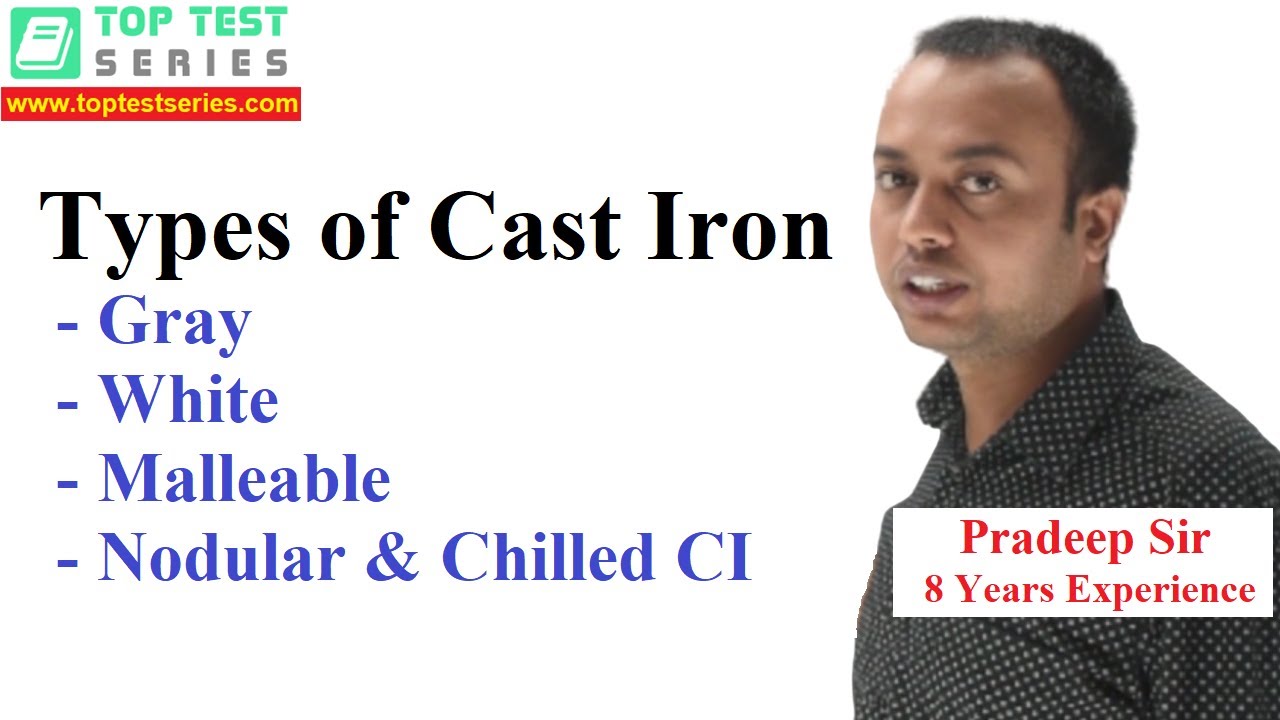 TOP TEST SERIES
www.toptestseries.com

Types of Cast Iron
- Gray
- White
- Malleable
- Nodular & Chilled CI

Pradeep Sir
8 Years Experience